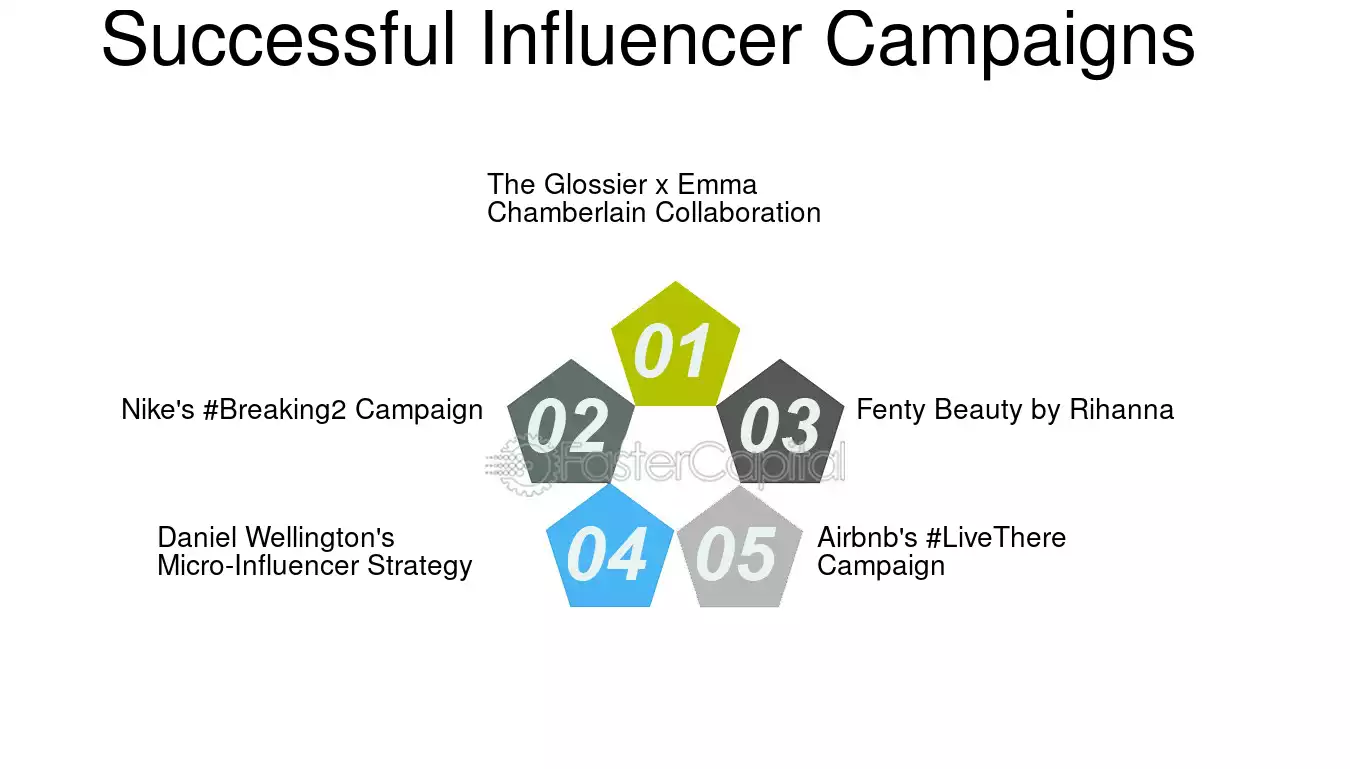 Successful Influencer Campaigns

The Glossier x Emma Chamberlain Collaboration

01

Nike's #Breaking2 Campaign

02

03

Fenty Beauty by Rihanna

FasterCapital

Daniel Wellington's Micro-Influencer Strategy

04

05

Airbnb's #LiveThere Campaign